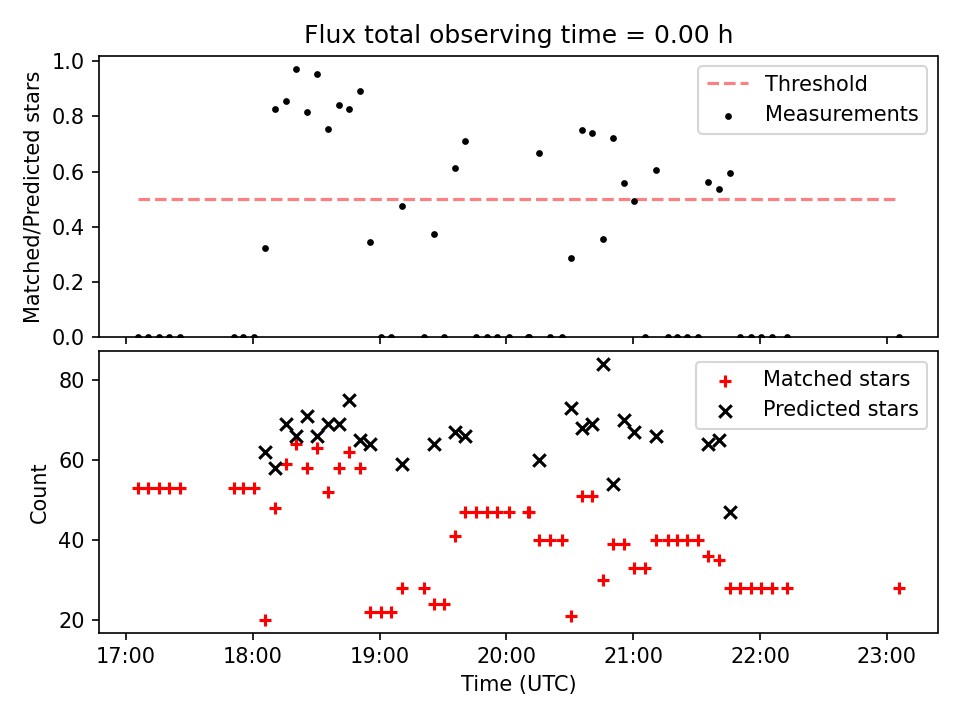 Flux total observing time = 0.00 h

Matched/Predicted stars

1.0
0.8
0.6
0.4
0.2
0.0

Threshold
Measurements

Count

80
60
40
20

Matched stars
Predicted stars

17:00
18:00
19:00
20:00
21:00
22:00
23:00

Time (UTC)